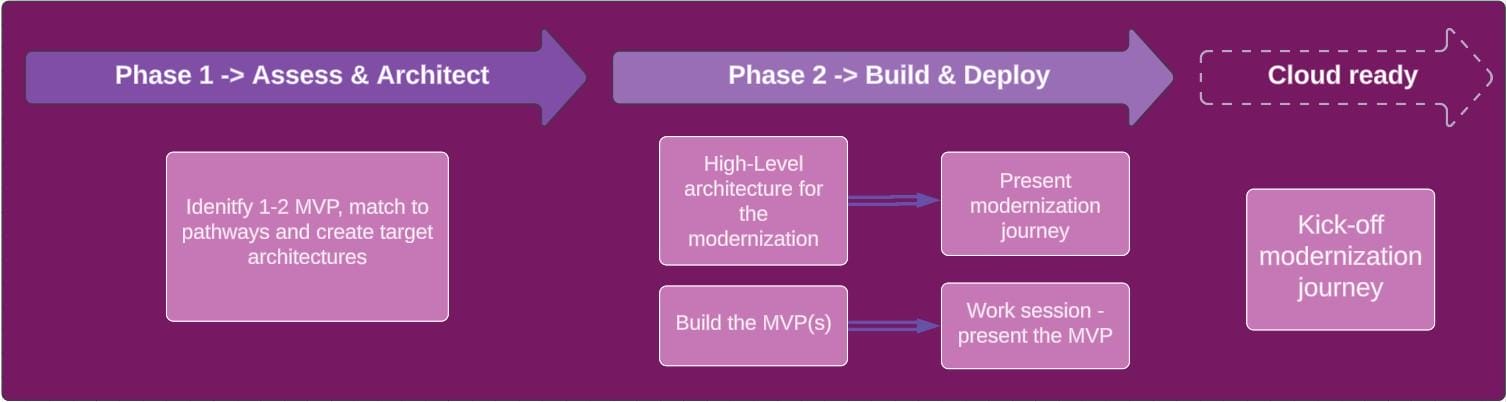 Phase 1 -> Assess & Architect

Phase 2 -> Build & Deploy

Cloud ready

Idenitfy 1-2 MVP, match to pathways and create target architectures

High-Level architecture for the modernization

Present modernization journey

Build the MVP(s)

Work session - present the MVP

Kick-off modernization journey